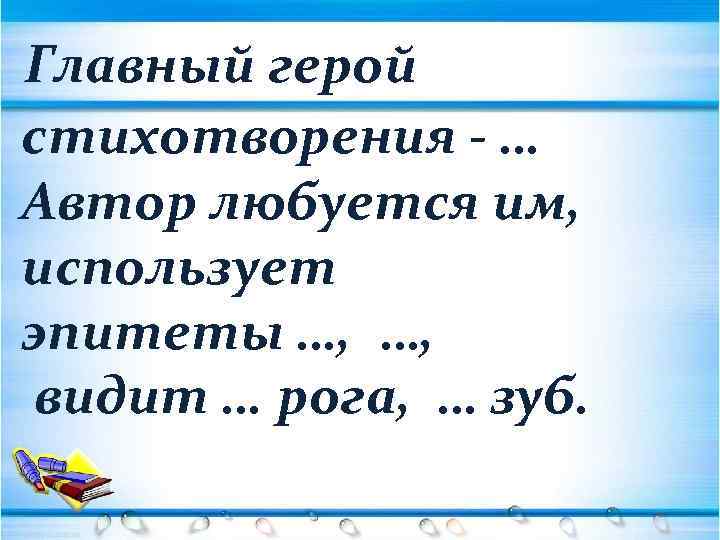 Главный герой стихотворения - … Автор любуется им, использует эпитеты …, …, видит … рога, … зуб.